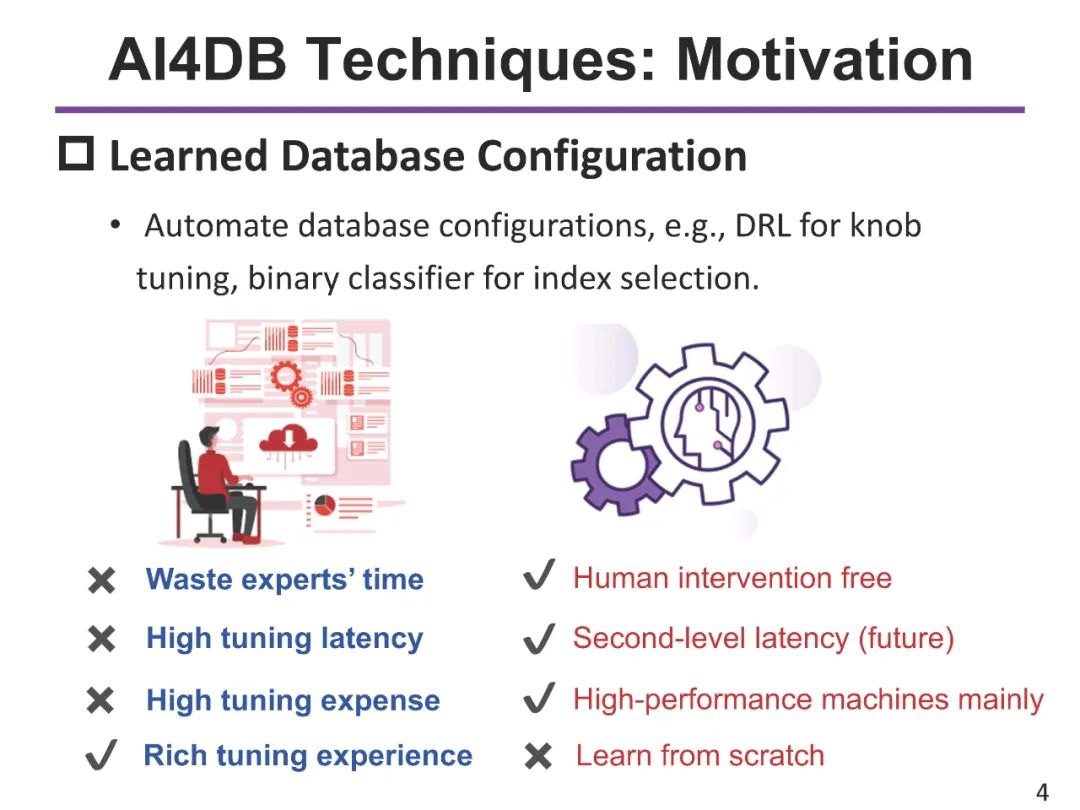 AI4DB Techniques: Motivation

☐ Learned Database Configuration

• Automate database configurations, e.g., DRL for knob tuning, binary classifier for index selection.

✖ Waste experts' time
✖ High tuning latency
✖ High tuning expense
✔ Rich tuning experience

✔ Human intervention free
✔ Second-level latency (future)
✔ High-performance machines mainly
✖ Learn from scratch

4